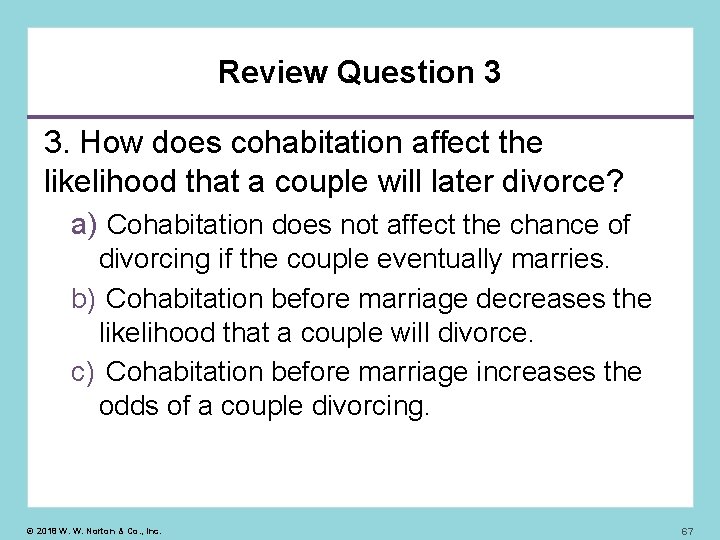 Review Question 3

3. How does cohabitation affect the likelihood that a couple will later divorce?

a) Cohabitation does not affect the chance of divorcing if the couple eventually marries.

b) Cohabitation before marriage decreases the likelihood that a couple will divorce.

c) Cohabitation before marriage increases the odds of a couple divorcing.

© 2018 W. W. Norton & Co., Inc.

67